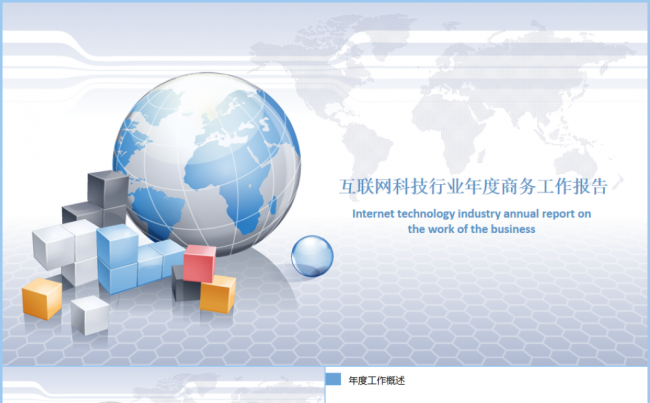 互联网科技行业年度商务工作报告

Internet technology industry annual report on the work of the business

年度工作概述